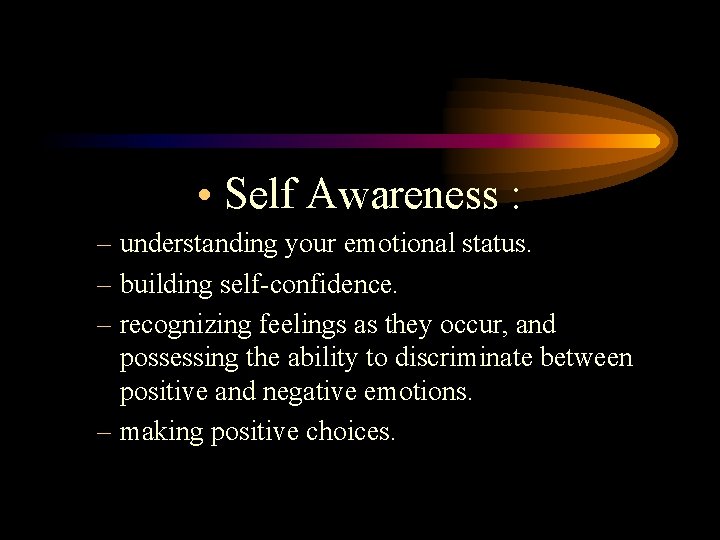 • Self Awareness :

– understanding your emotional status.

– building self-confidence.

– recognizing feelings as they occur, and possessing the ability to discriminate between positive and negative emotions.

– making positive choices.